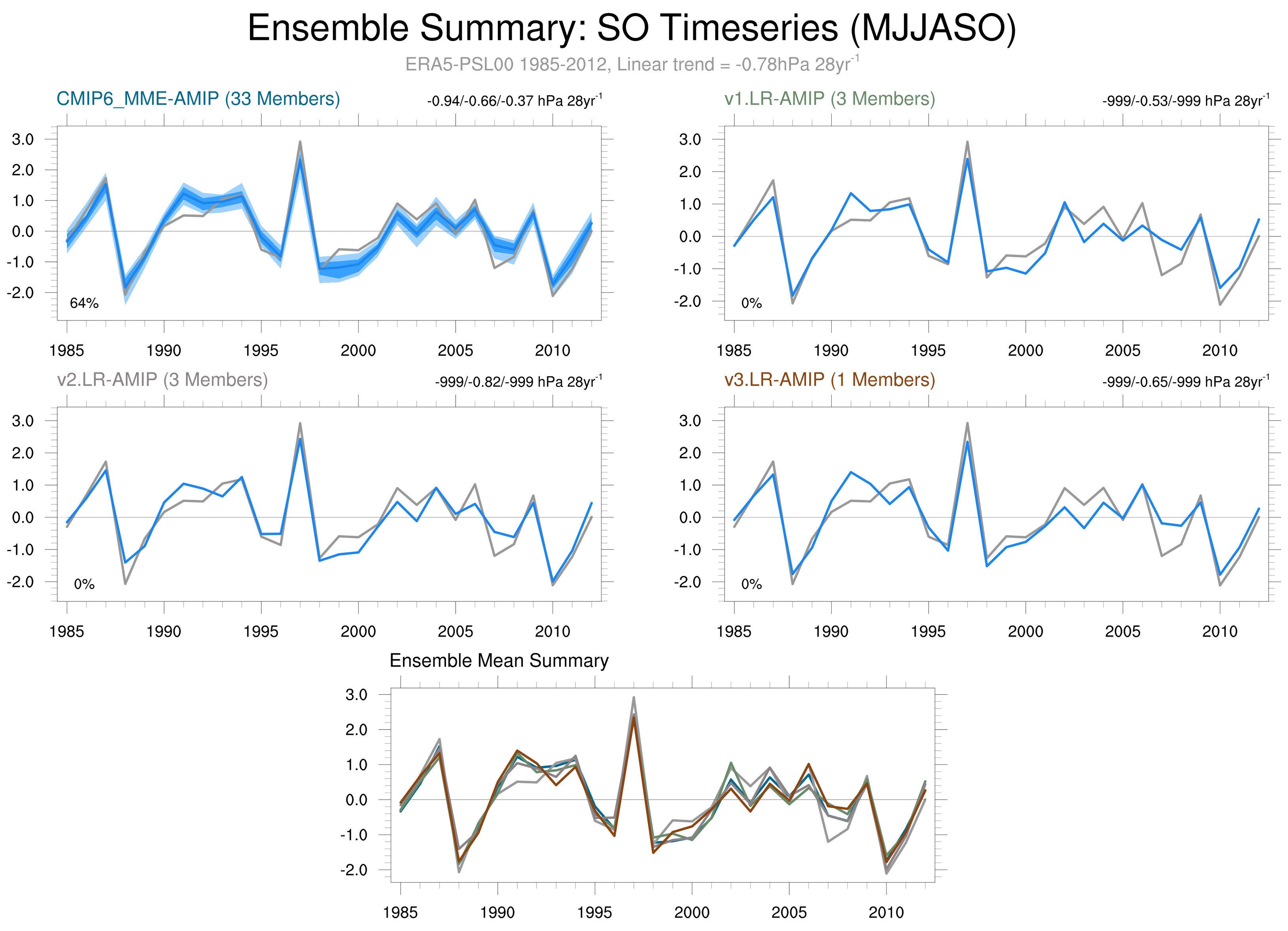 Ensemble Summary: SO Timeseries (MJJASO)

ERA5-PSL00 1985-2012, Linear trend = -0.78hPa 28yr$^{-1}$

CMIP6_MME-AMIP (33 Members)

-0.94/-0.66/-0.37 hPa 28yr$^{-1}$

3.0
2.0
1.0
0.0
-1.0
-2.0

64%

1985 1990 1995 2000 2005 2010

v1.LR-AMIP (3 Members)

-999/-0.53/-999 hPa 28yr$^{-1}$

3.0
2.0
1.0
0.0
-1.0
-2.0

0%

1985 1990 1995 2000 2005 2010

v2.LR-AMIP (3 Members)

-999/-0.82/-999 hPa 28yr$^{-1}$

3.0
2.0
1.0
0.0
-1.0
-2.0

0%

1985 1990 1995 2000 2005 2010

v3.LR-AMIP (1 Members)

-999/-0.65/-999 hPa 28yr$^{-1}$

3.0
2.0
1.0
0.0
-1.0
-2.0

0%

1985 1990 1995 2000 2005 2010

Ensemble Mean Summary

3.0
2.0
1.0
0.0
-1.0
-2.0

1985 1990 1995 2000 2005 2010